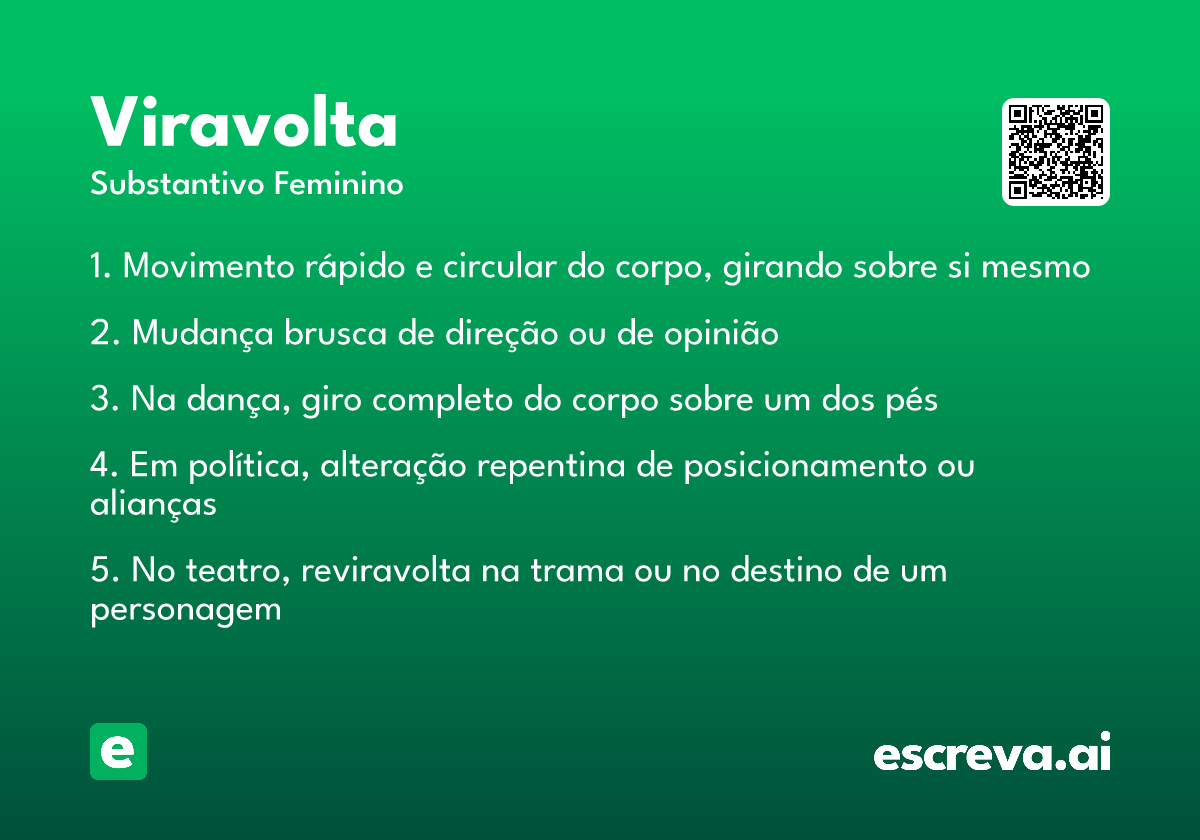 Viravolta
Substantivo Feminino

1. Movimento rápido e circular do corpo, girando sobre si mesmo

2. Mudança brusca de direção ou de opinião

3. Na dança, giro completo do corpo sobre um dos pés

4. Em política, alteração repentina de posicionamento ou alianças

5. No teatro, reviravolta na trama ou no destino de um personagem

e

escreva.ai